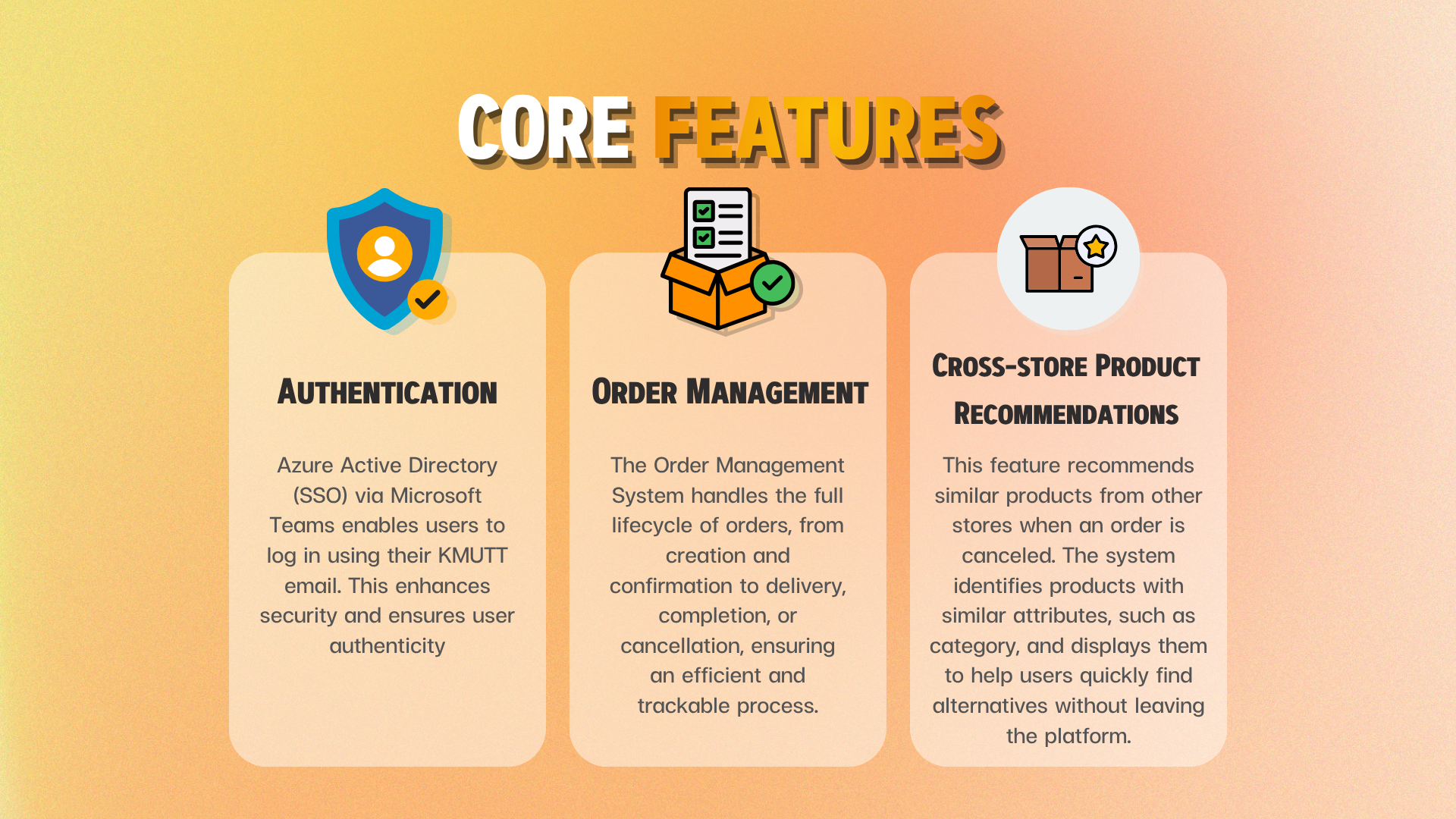 CORE FEATURES

AUTHENTICATION

Azure Active Directory (SSO) via Microsoft Teams enables users to log in using their KMUTT email. This enhances security and ensures user authenticity

ORDER MANAGEMENT

The Order Management System handles the full lifecycle of orders, from creation and confirmation to delivery, completion, or cancellation, ensuring an efficient and trackable process.

CROSS-STORE PRODUCT RECOMMENDATIONS

This feature recommends similar products from other stores when an order is canceled. The system identifies products with similar attributes, such as category, and displays them to help users quickly find alternatives without leaving the platform.